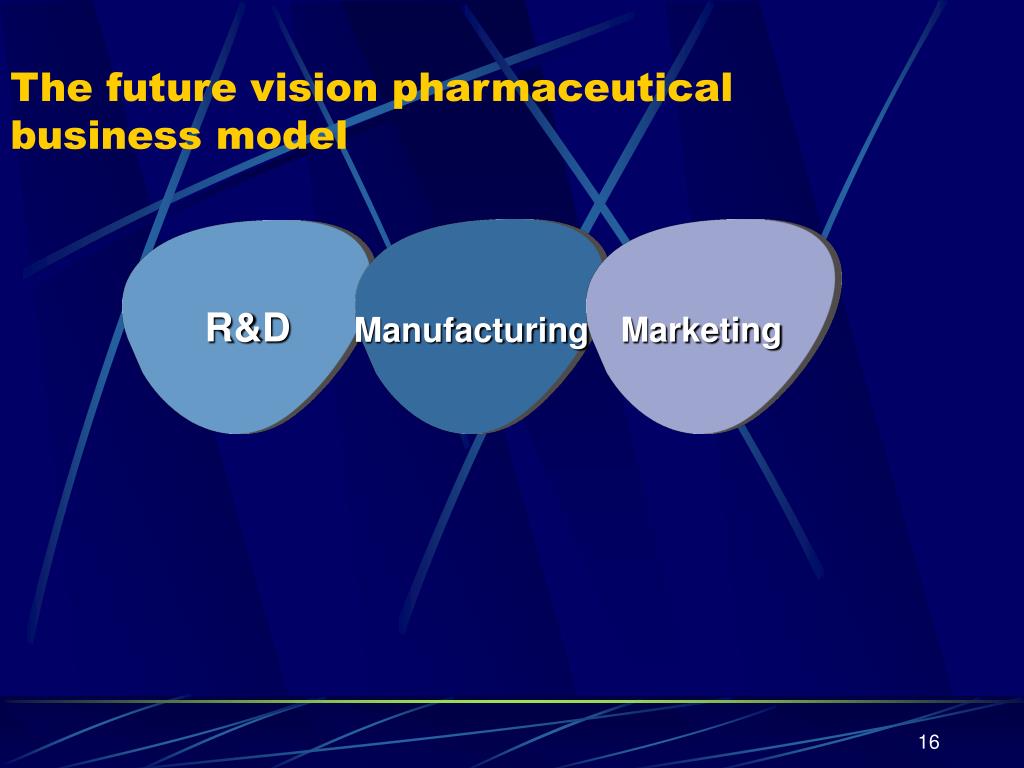 The future vision pharmaceutical business model

R&D

Manufacturing

Marketing

16